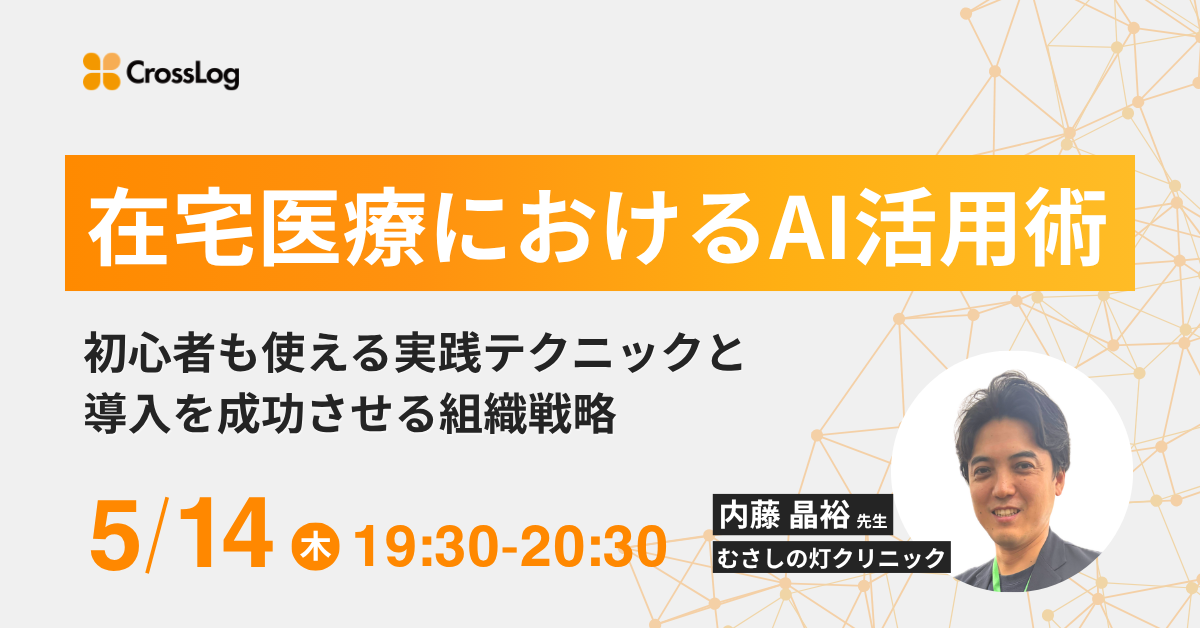 CrossLog

在宅医療におけるAI活用術

初心者も使える実践テクニックと
導入を成功させる組織戦略

5/14 木 19:30-20:30

内藤 晶裕 先生
むさしの灯クリニック